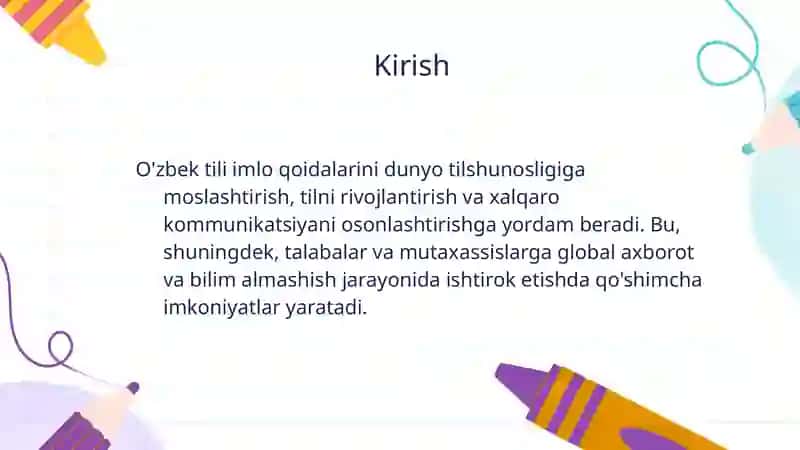 Kirish

O'zbek tili imlo qoidalarini dunyo tilshunosligiga moslashtirish, tilni rivojlantirish va xalqaro kommunikatsiyani osonlashtirishga yordam beradi. Bu, shuningdek, talabalar va mutaxassislarga global axborot va bilim almashish jarayonida ishtirok etishda qo'shimcha imkoniyatlar yaratadi.